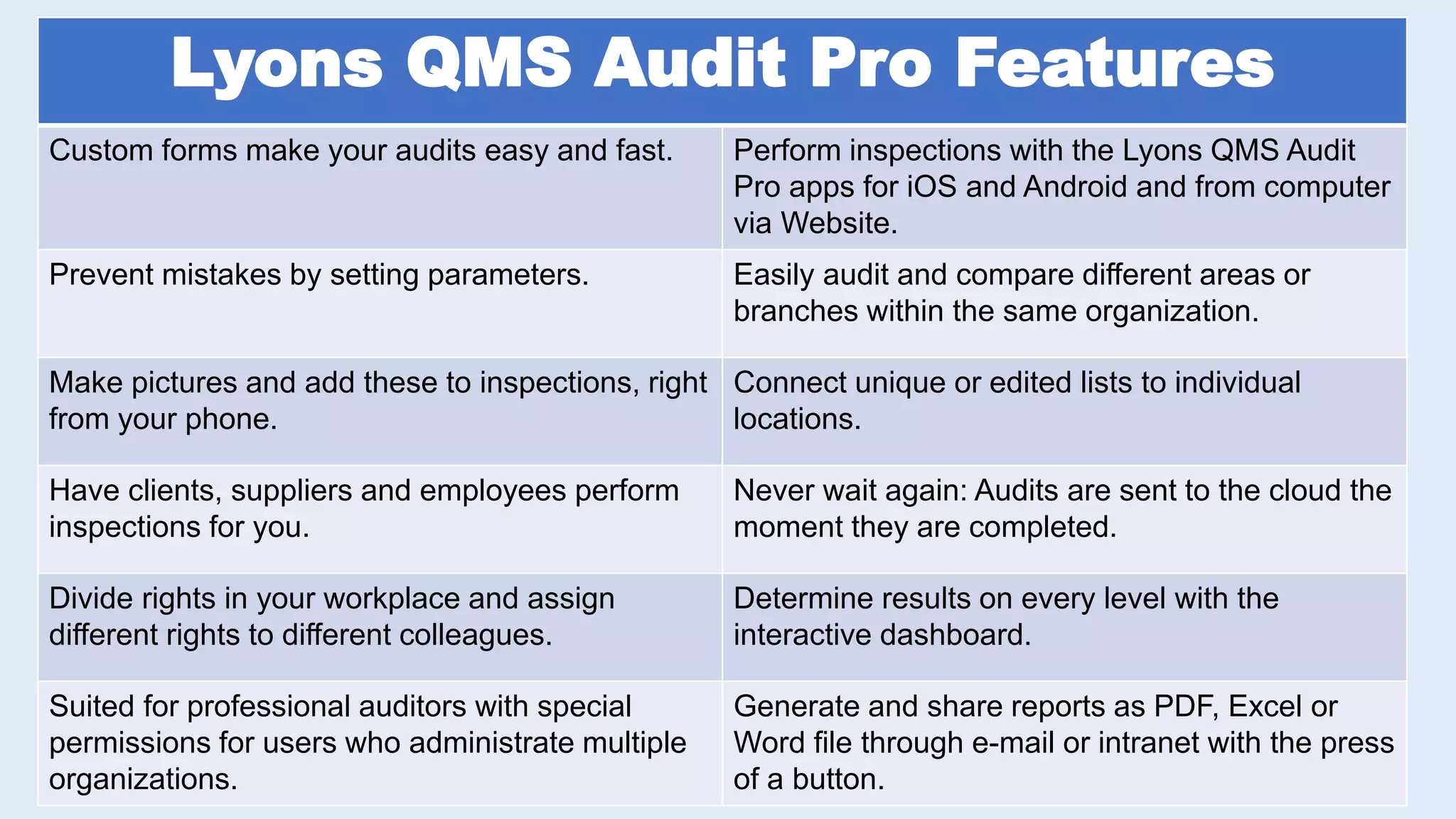 | Lyons QMS Audit Pro Features | |
|---|---|
| Custom forms make your audits easy and fast. | Perform inspections with the Lyons QMS Audit Pro apps for iOS and Android and from computer via Website. |
| Prevent mistakes by setting parameters. | Easily audit and compare different areas or branches within the same organization. |
| Make pictures and add these to inspections, right from your phone. | Connect unique or edited lists to individual locations. |
| Have clients, suppliers and employees perform inspections for you. | Never wait again: Audits are sent to the cloud the moment they are completed. |
| Divide rights in your workplace and assign different rights to different colleagues. | Determine results on every level with the interactive dashboard. |
| Suited for professional auditors with special permissions for users who administrate multiple organizations. | Generate and share reports as PDF, Excel or Word file through e-mail or intranet with the press of a button. |